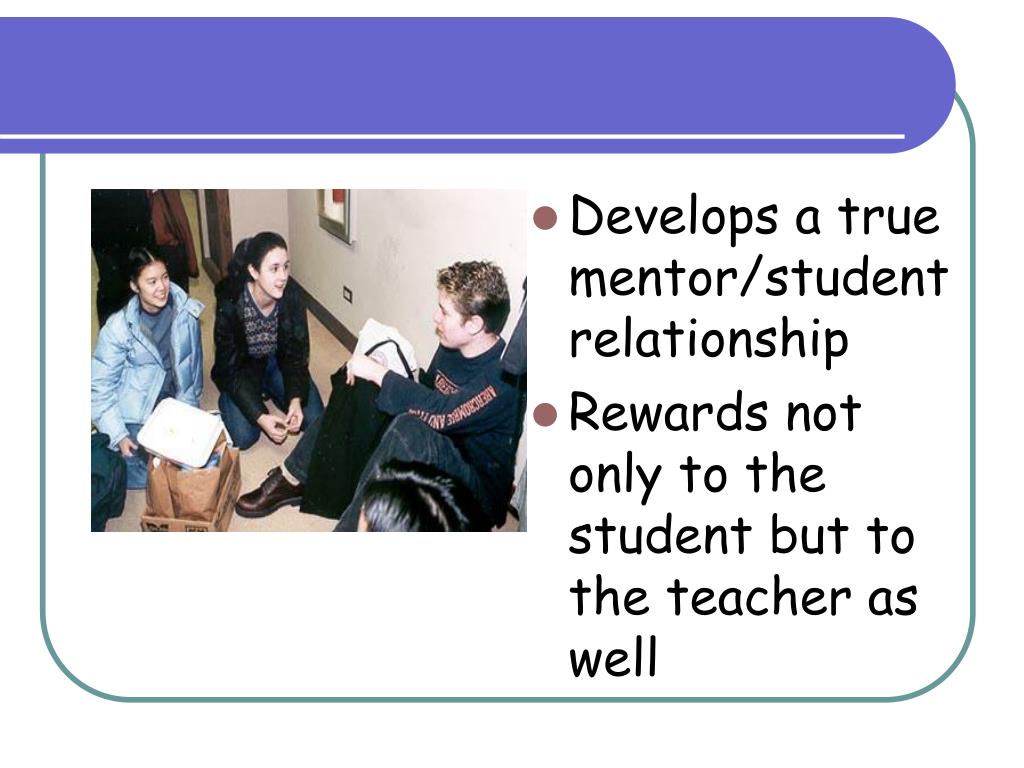 - Develops a true mentor/student relationship
- Rewards not only to the student but to the teacher as well